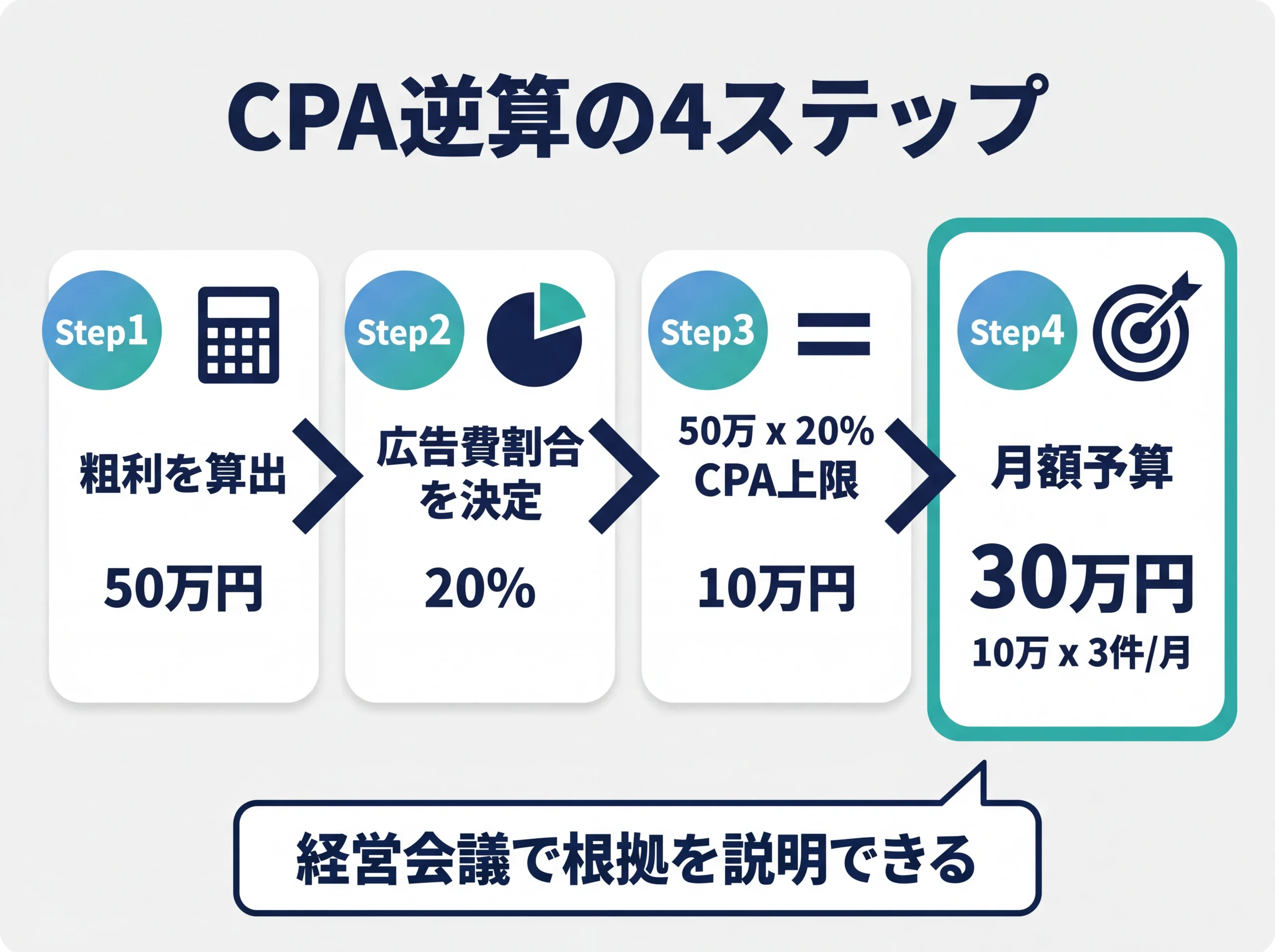 CPA逆算の4ステップ

Step1
粗利を算出
50万円

Step2
広告費割合を決定
20%

Step3
50万 x 20%
CPA上限
10万円

Step4
月額予算
30万円
10万 x 3件/月

経営会議で根拠を説明できる